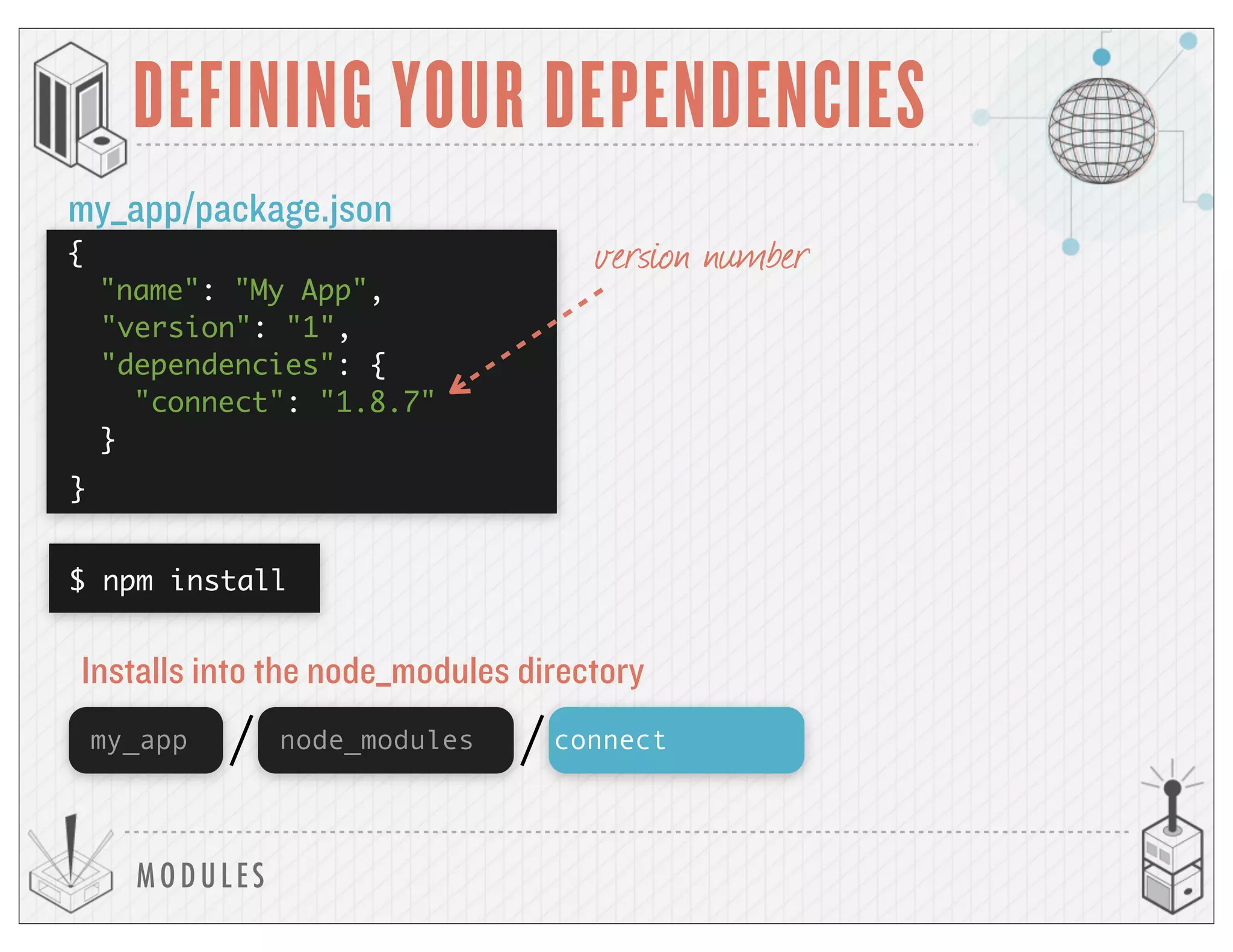 DEFINING YOUR DEPENDENCIES

my_app/package.json

{
"name": "My App",
"version": "1",
"dependencies": {
"connect": "1.8.7"
}
}

version number

$ npm install

Installs into the node_modules directory

my_app / node_modules / connect

MODULES